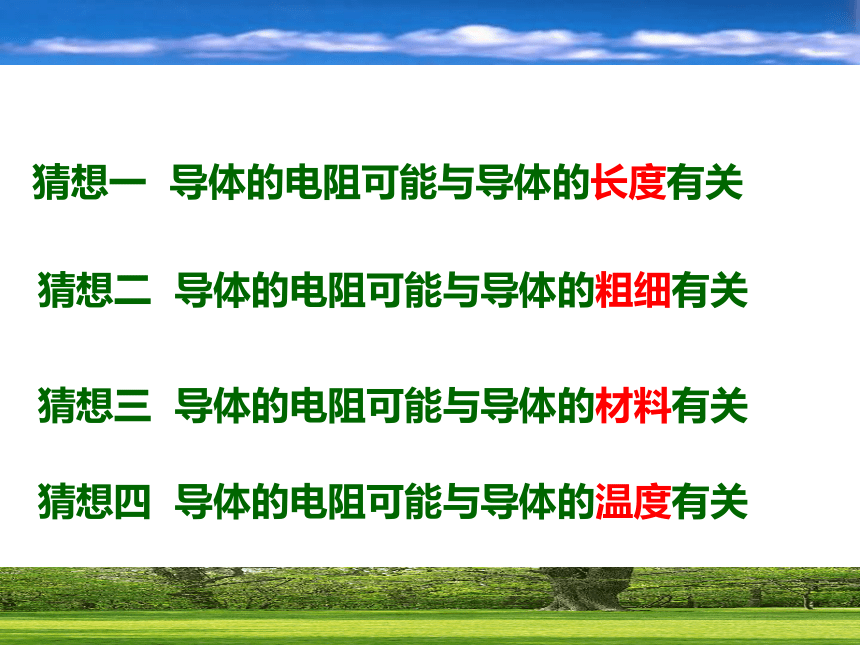 猜想一 导体的电阻可能与导体的长度有关

猜想二 导体的电阻可能与导体的粗细有关

猜想三 导体的电阻可能与导体的材料有关

猜想四 导体的电阻可能与导体的温度有关